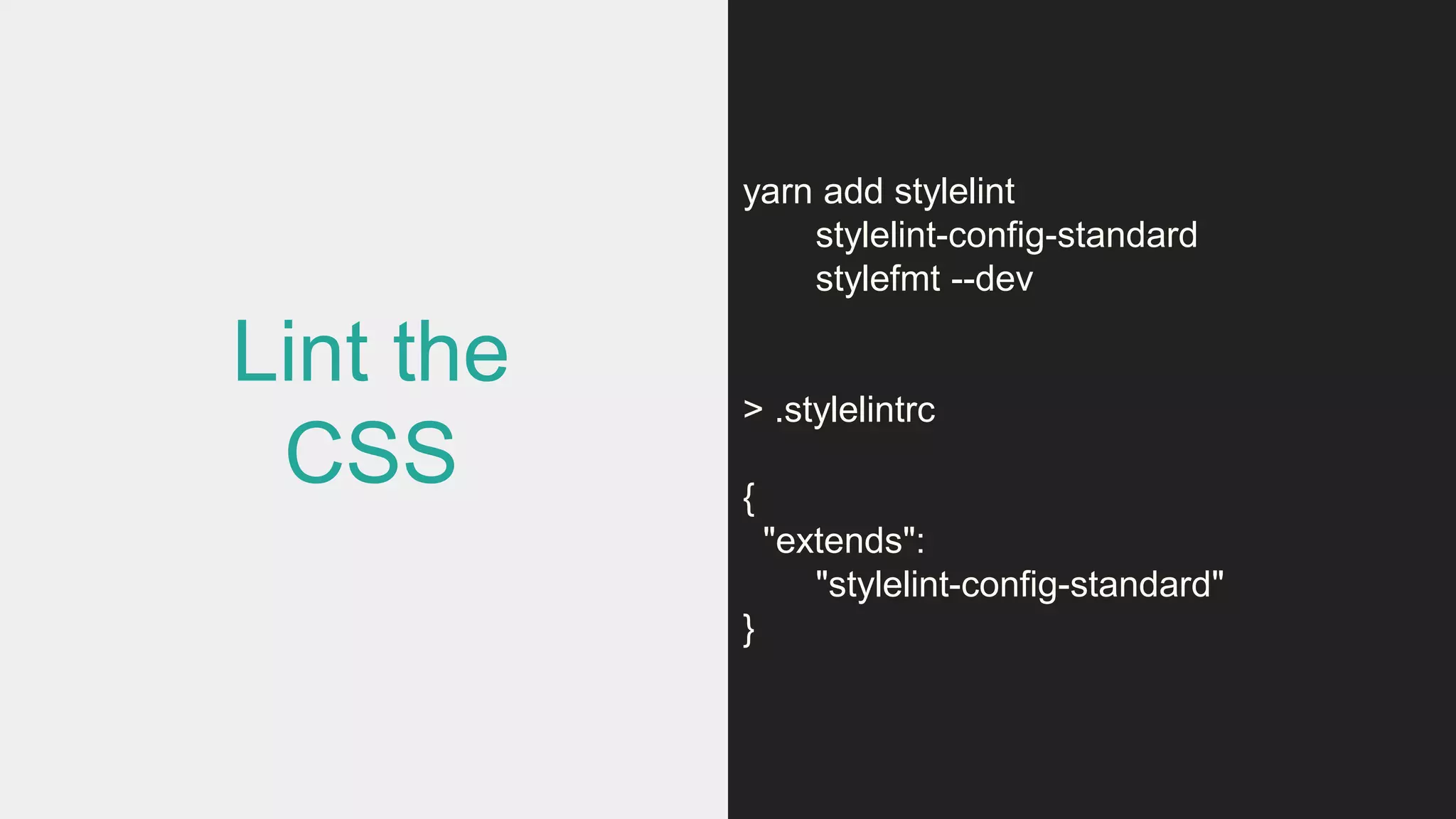 Lint the CSS

yarn add stylelint
stylelint-config-standard
stylefmt --dev

> .stylelintrc

{
"extends":
"stylelint-config-standard"
}